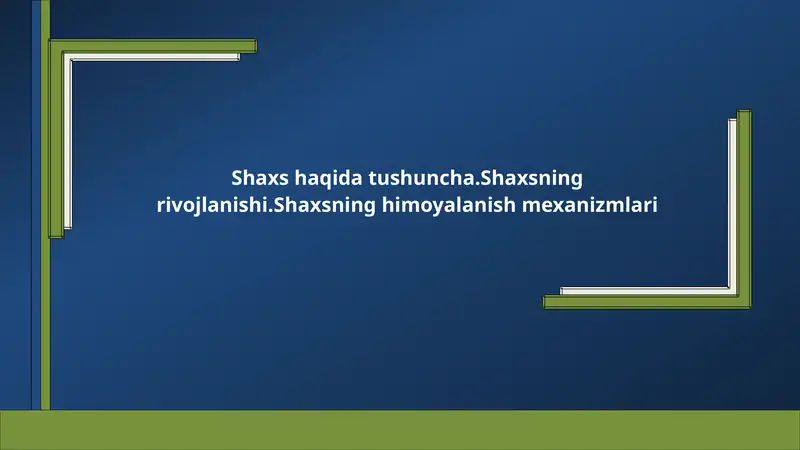 Shaxs haqida tushuncha.Shaxsning rivojlanishi.Shaxsning himoyalanish mexanizmlari